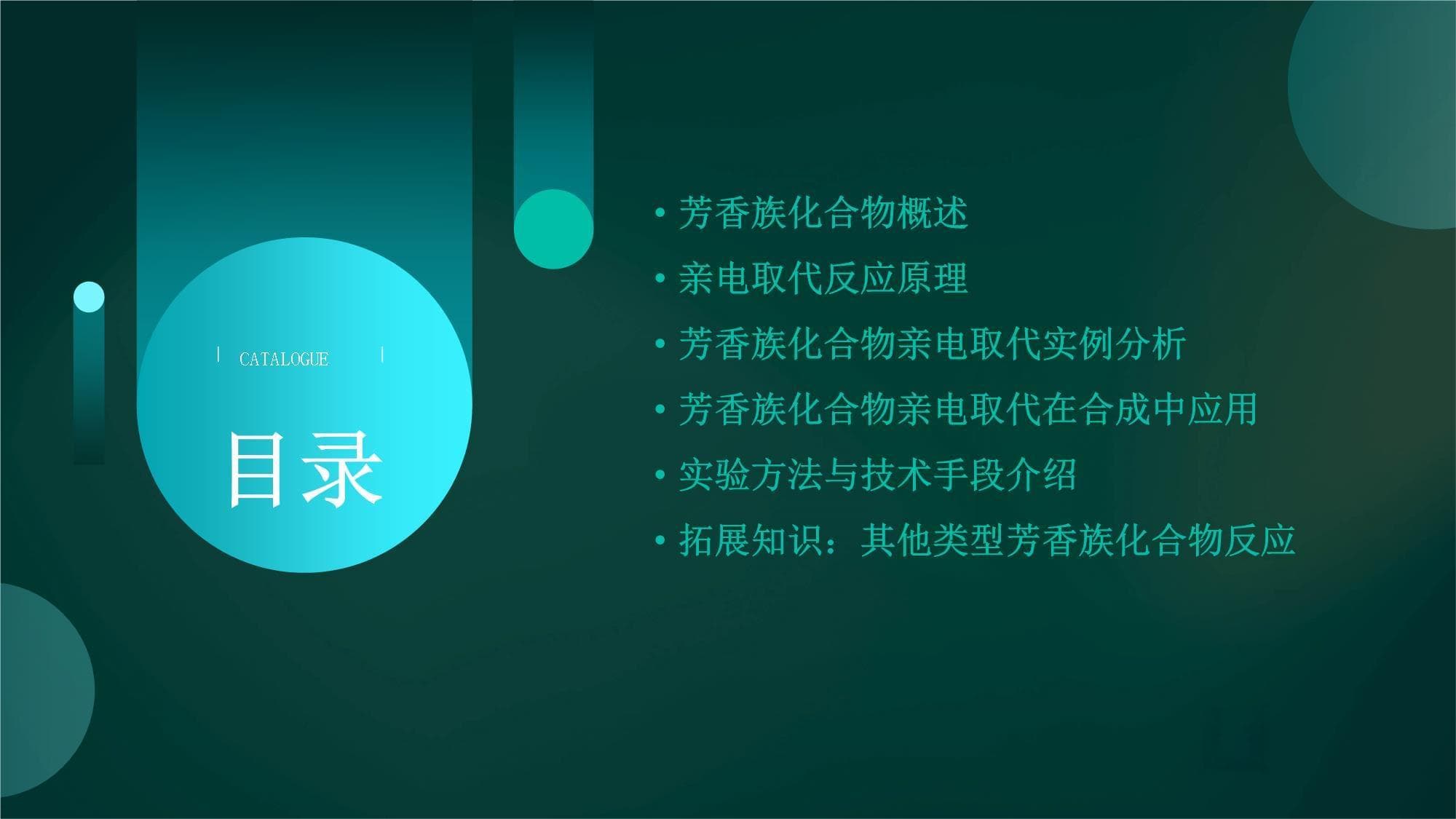 CATALOGUE

目录

• 芳香族化合物概述
• 亲电取代反应原理
• 芳香族化合物亲电取代实例分析
• 芳香族化合物亲电取代在合成中应用
• 实验方法与技术手段介绍
• 拓展知识：其他类型芳香族化合物反应